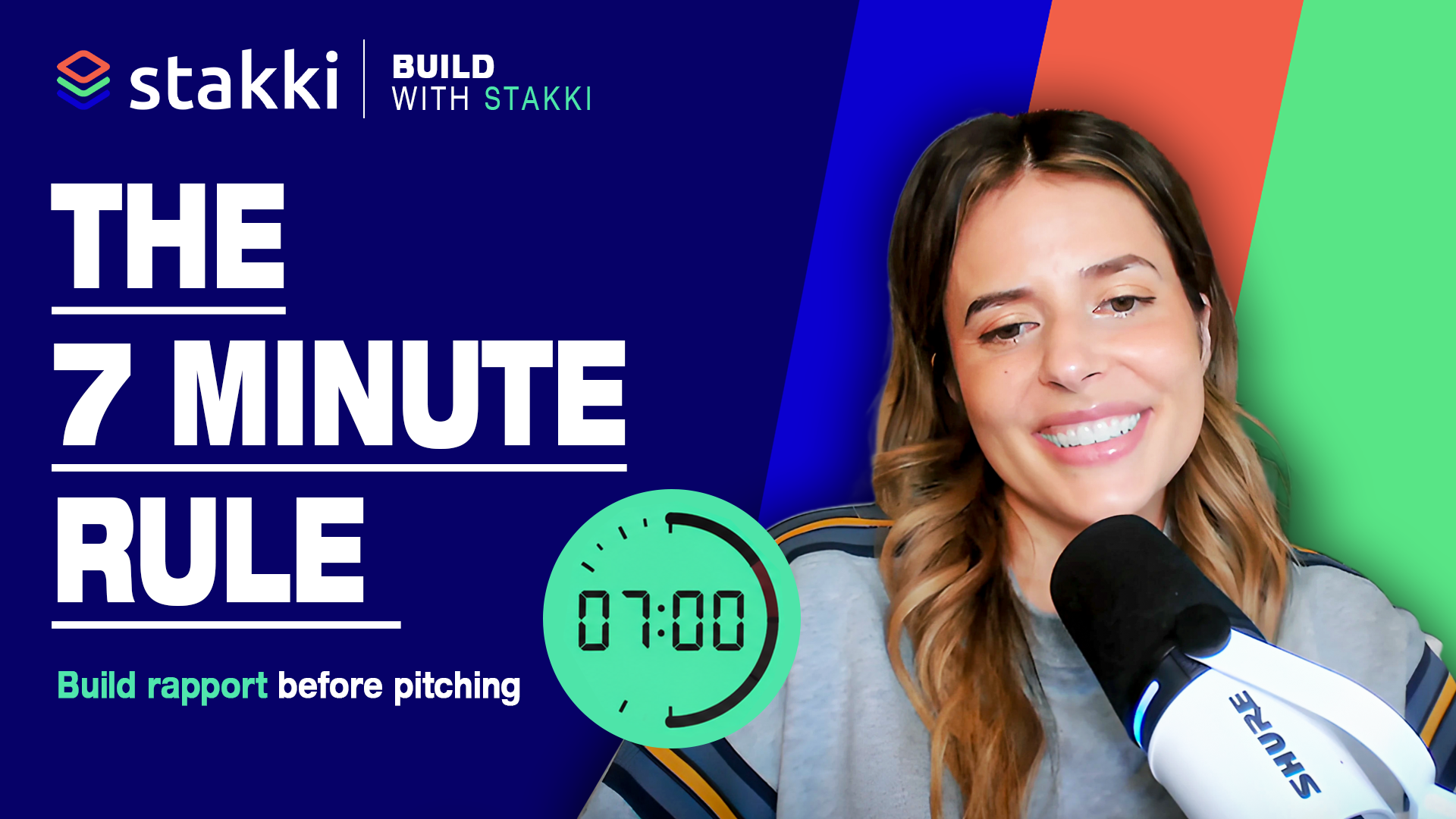 stakki

BUILD
WITH STAKKI

THE
7 MINUTE
RULE

07:00

Build rapport before pitching

SHURE